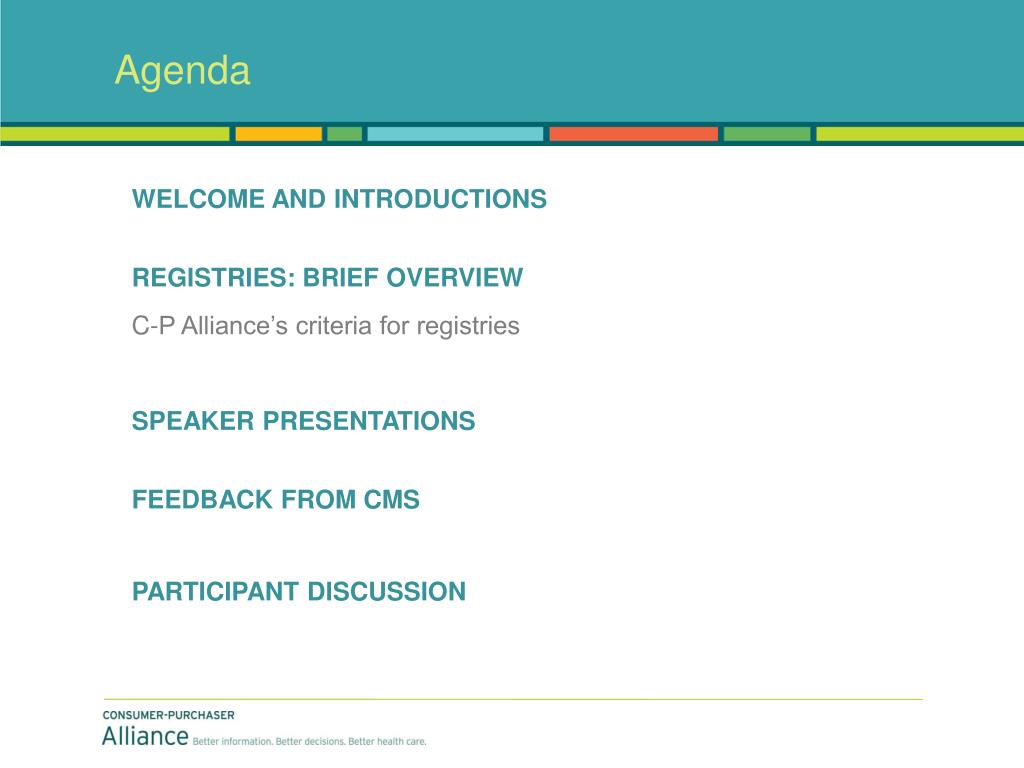 Agenda

WELCOME AND INTRODUCTIONS

REGISTRIES: BRIEF OVERVIEW

C-P Alliance's criteria for registries

SPEAKER PRESENTATIONS

FEEDBACK FROM CMS

PARTICIPANT DISCUSSION

CONSUMER-PURCHASER
Alliance Better information. Better decisions. Better health care.